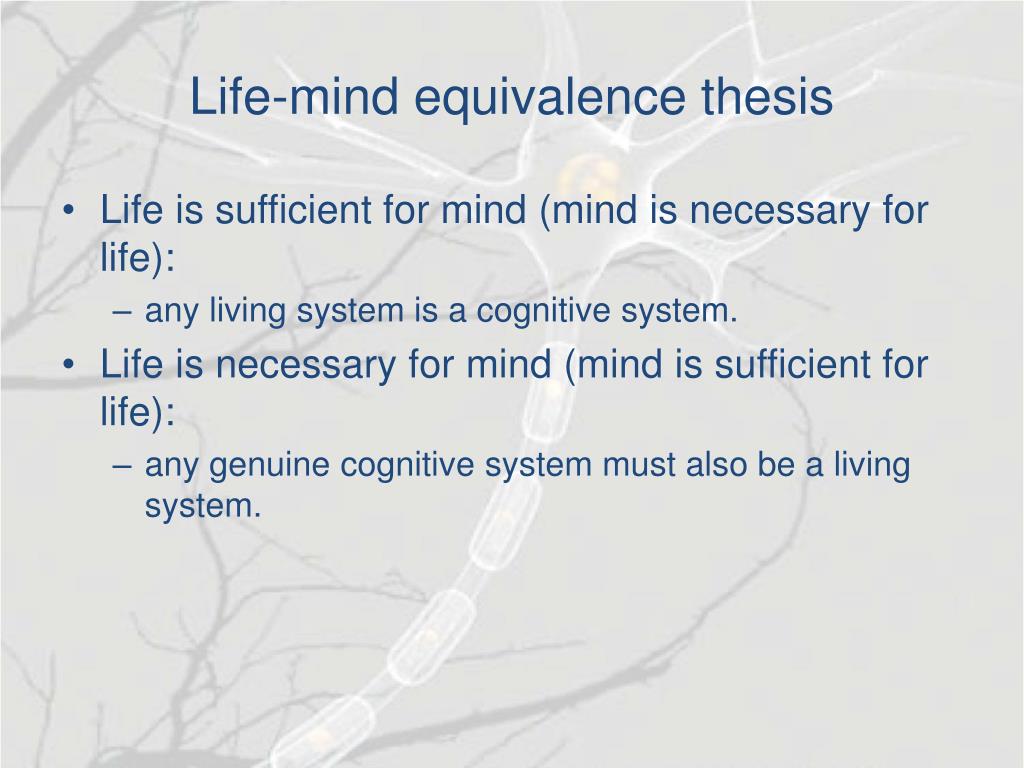 Life-mind equivalence thesis

• Life is sufficient for mind (mind is necessary for life):
  – any living system is a cognitive system.
• Life is necessary for mind (mind is sufficient for life):
  – any genuine cognitive system must also be a living system.